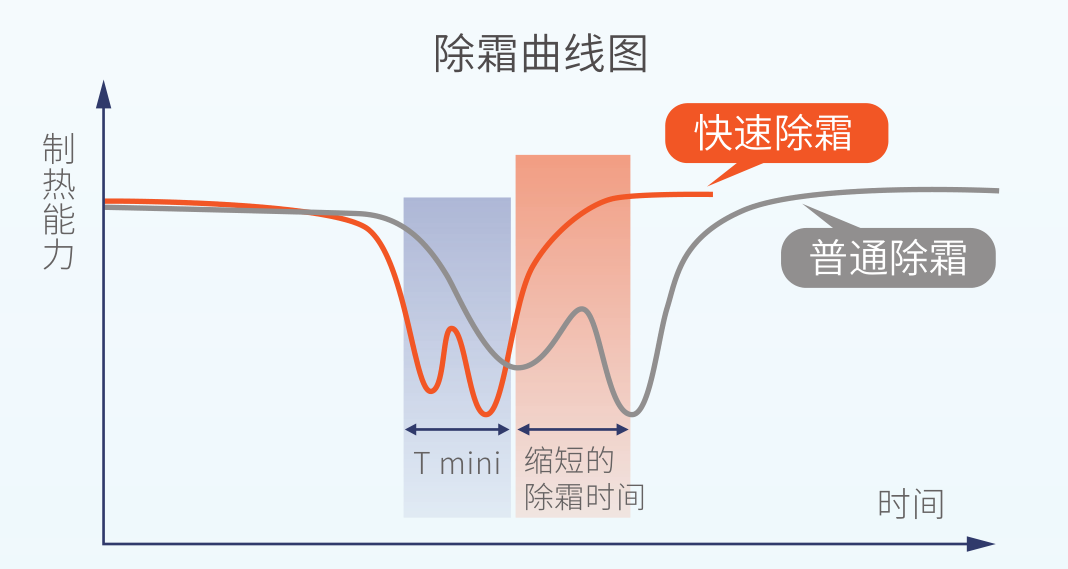 除霜曲线图

制热能力

快速除霜

普通除霜

T mini

缩短的除霜时间

时间